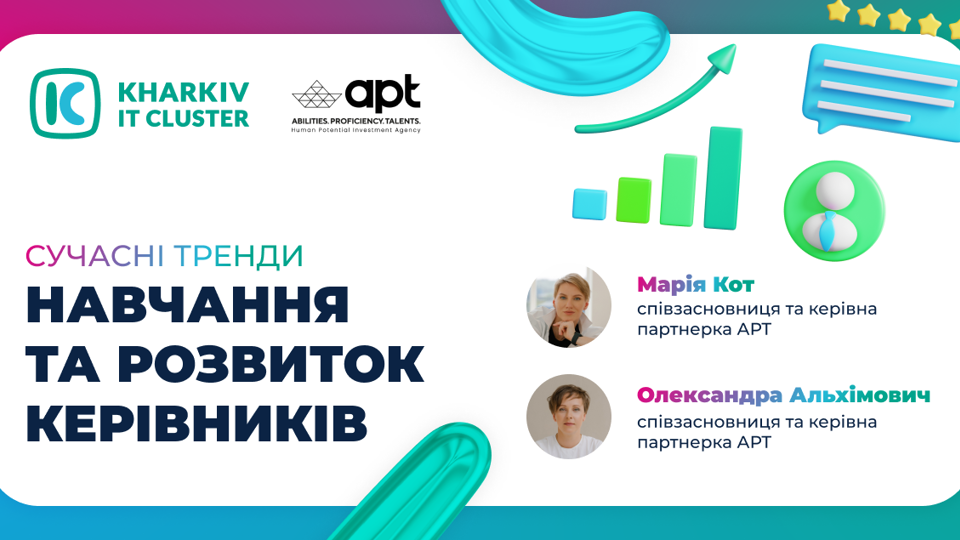 KHARKIV IT CLUSTER

apt
ABILITIES. PROFICIENCY. TALENTS.
Human Potential Investment Agency

СУЧАСНІ ТРЕНДИ
НАВЧАННЯ ТА РОЗВИТОК КЕРІВНИКІВ

Марія Кот
співзасновниця та керівна партнерка APT

Олександра Альхімович
співзасновниця та керівна партнерка APT